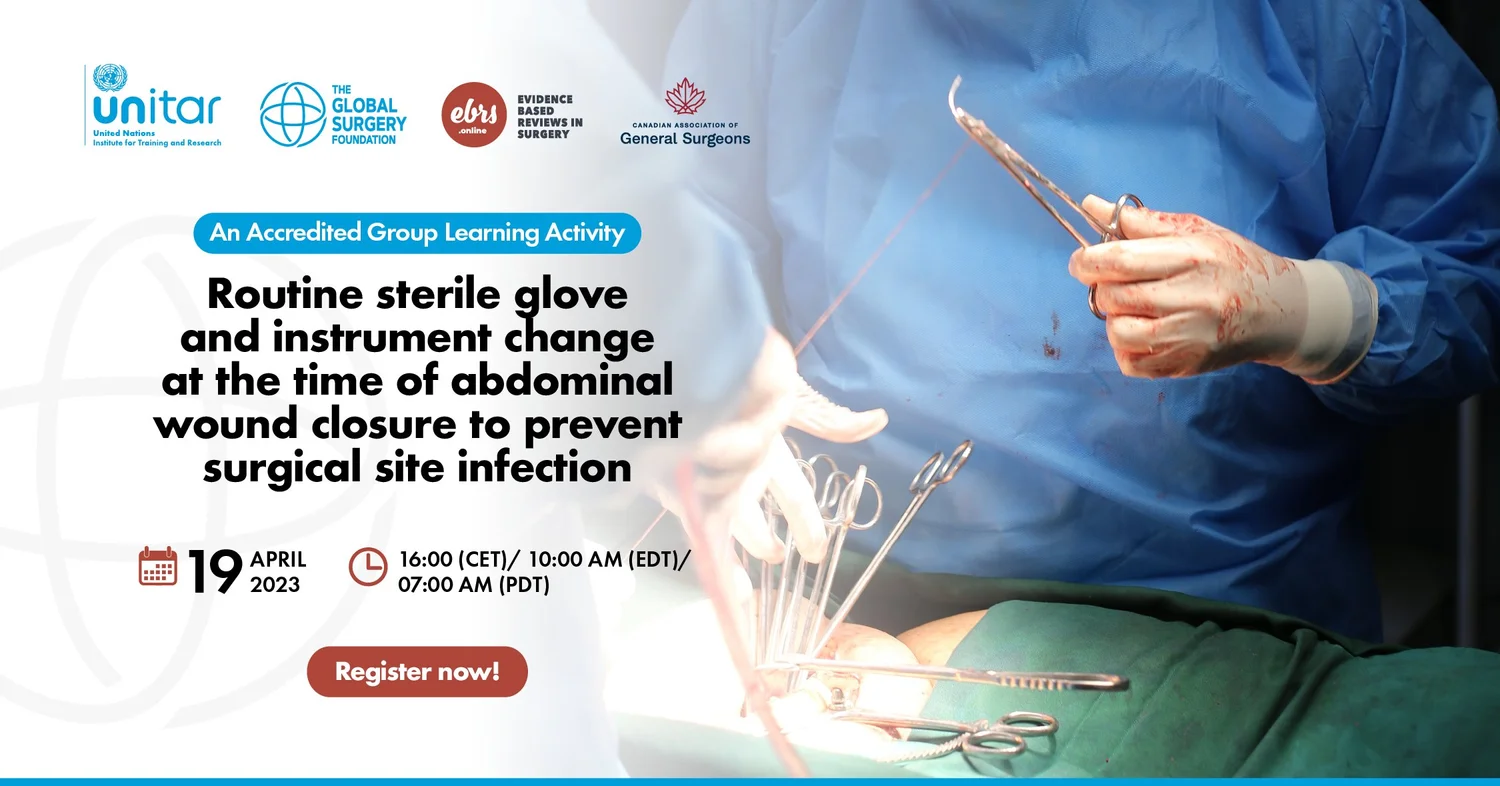 unitar
United Nations
Institute for Training and Research

THE GLOBAL SURGERY FOUNDATION

ebrs .online

EVIDENCE BASED REVIEWS IN SURGERY

CANADIAN ASSOCIATION OF General Surgeons

An Accredited Group Learning Activity

Routine sterile glove and instrument change at the time of abdominal wound closure to prevent surgical site infection

19 APRIL 2023

16:00 (CET)/ 10:00 AM (EDT)/ 07:00 AM (PDT)

Register now!